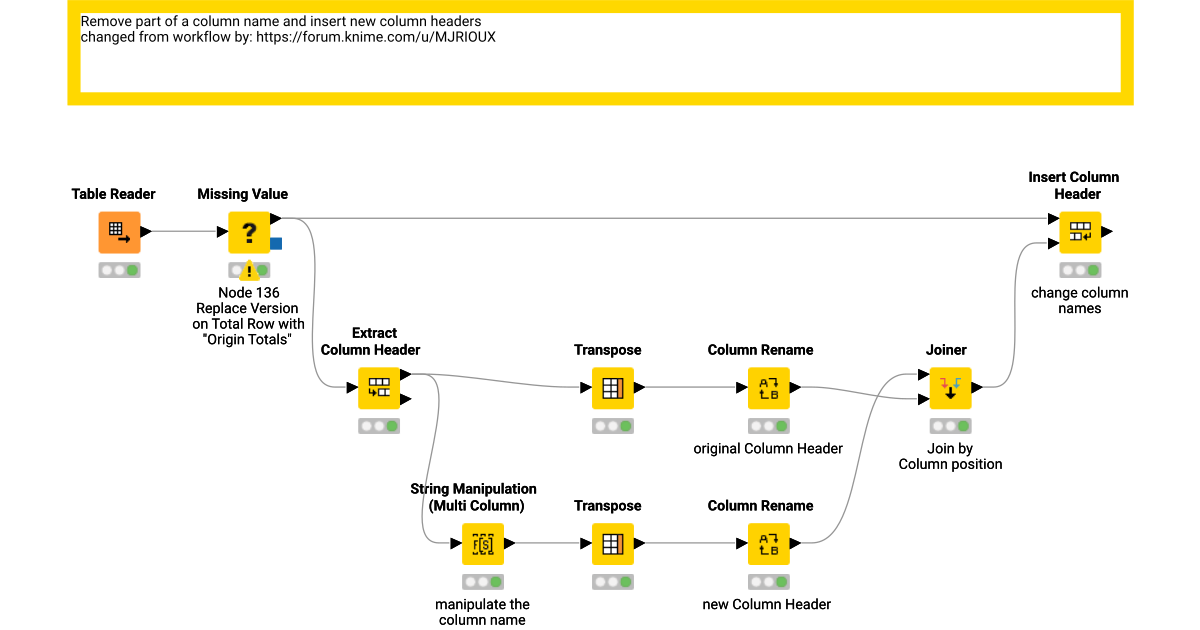 Remove part of a column name and insert new column headers
changed from workflow by: https://forum.knime.com/u/MJRIOUX

Table Reader

Missing Value

Node 136
Replace Version
on Total Row with
"Origin Totals"

Insert Column
Header

change column
names

Extract
Column Header

Transpose

Column Rename

original Column Header

Joiner

Join by
Column position

String Manipulation
(Multi Column)

manipulate the
column name

Transpose

Column Rename

new Column Header